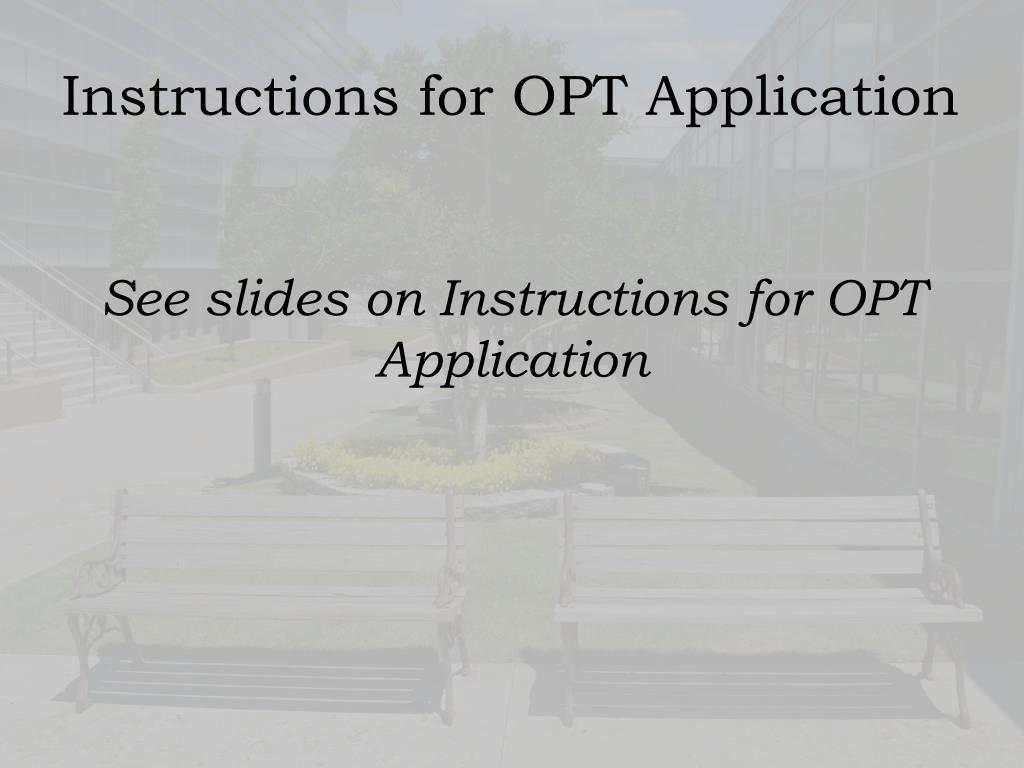 Instructions for OPT Application

See slides on Instructions for OPT Application